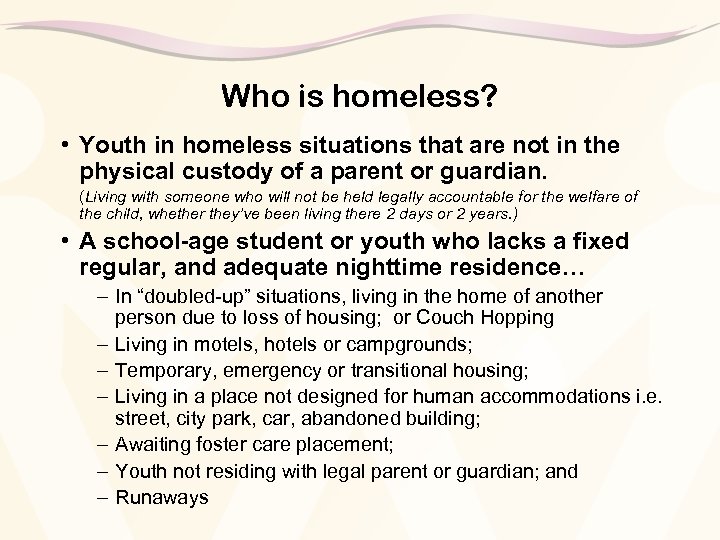 Who is homeless?

• Youth in homeless situations that are not in the physical custody of a parent or guardian.
(Living with someone who will not be held legally accountable for the welfare of the child, whether they've been living there 2 days or 2 years.)

• A school-age student or youth who lacks a fixed regular, and adequate nighttime residence…
– In "doubled-up" situations, living in the home of another person due to loss of housing; or Couch Hopping
– Living in motels, hotels or campgrounds;
– Temporary, emergency or transitional housing;
– Living in a place not designed for human accommodations i.e. street, city park, car, abandoned building;
– Awaiting foster care placement;
– Youth not residing with legal parent or guardian; and
– Runaways